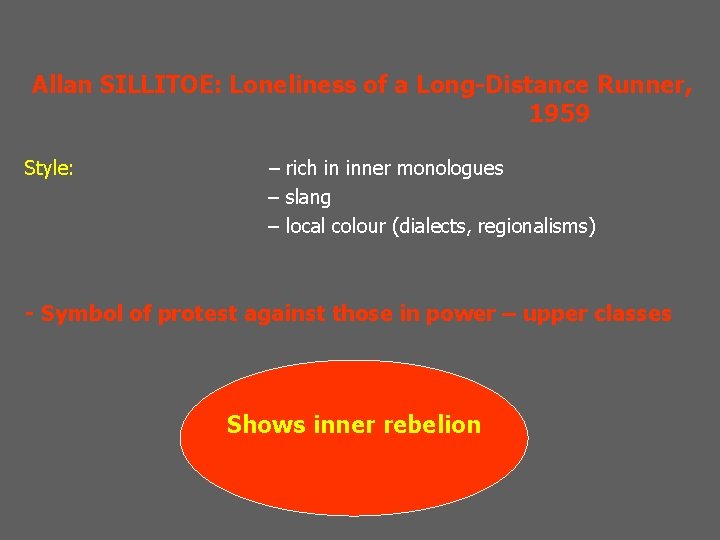 Allan SILLITOE: Loneliness of a Long-Distance Runner, 1959

Style:

– rich in inner monologues
– slang
– local colour (dialects, regionalisms)

- Symbol of protest against those in power – upper classes

Shows inner rebelion